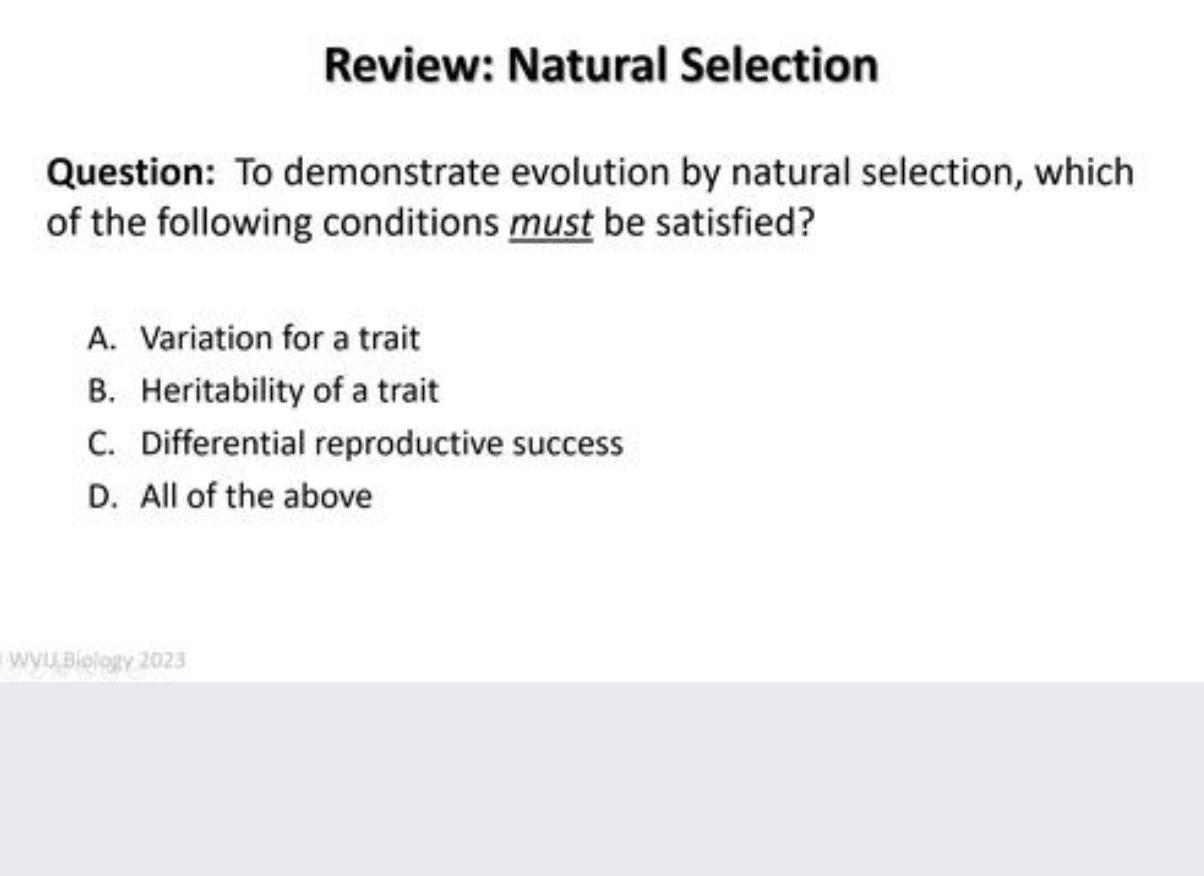 Review: Natural Selection

Question: To demonstrate evolution by natural selection, which of the following conditions must be satisfied?

A. Variation for a trait
B. Heritability of a trait
C. Differential reproductive success
D. All of the above

WVU Biology 2023